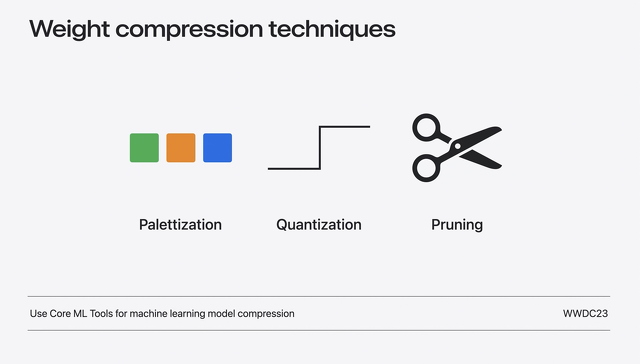 Weight compression techniques

Palettization

Quantization

Pruning

Use Core ML Tools for machine learning model compression

WWDC23